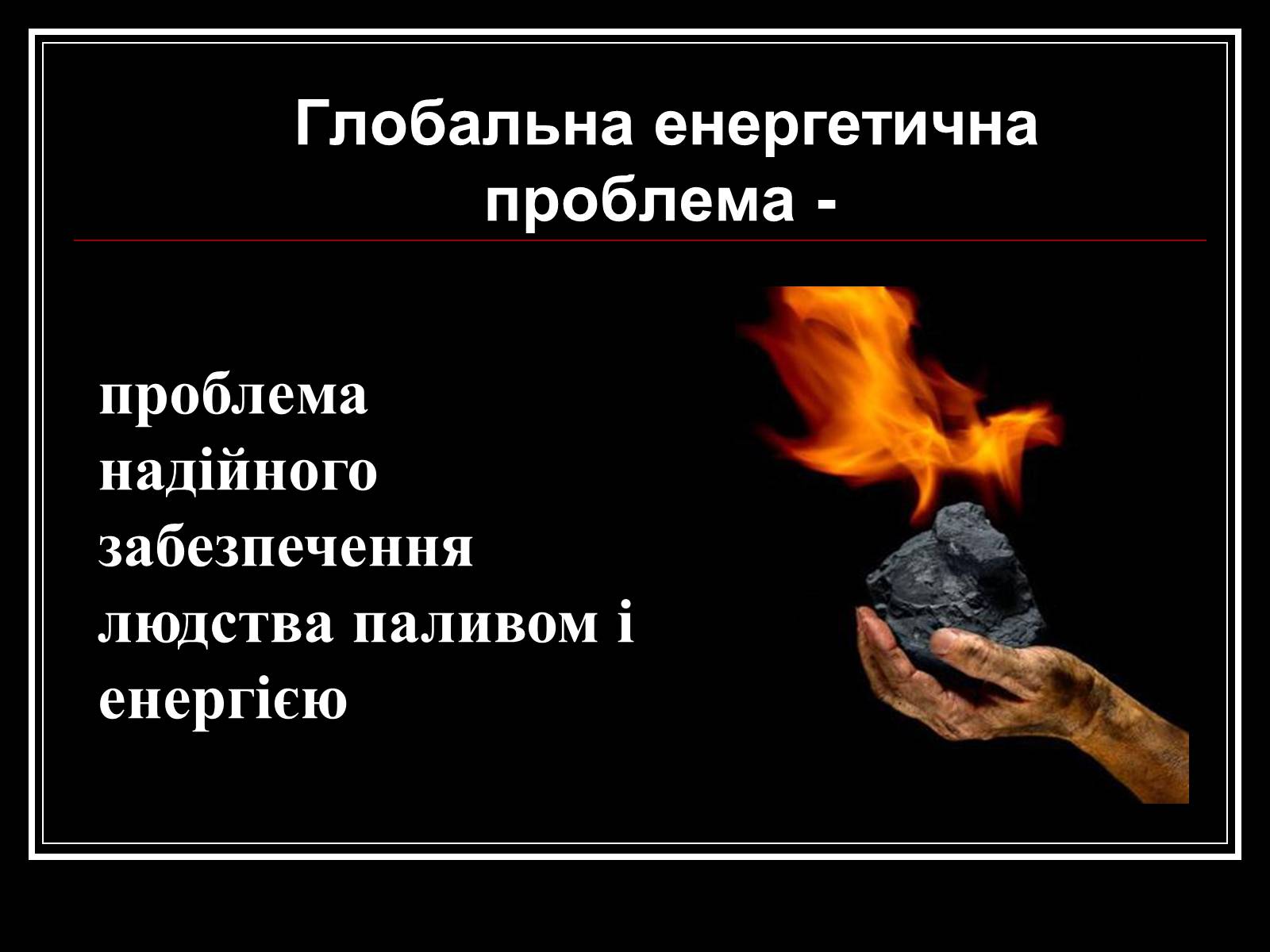 Глобальна енергетична проблема -

проблема надійного забезпечення людства паливом і енергією